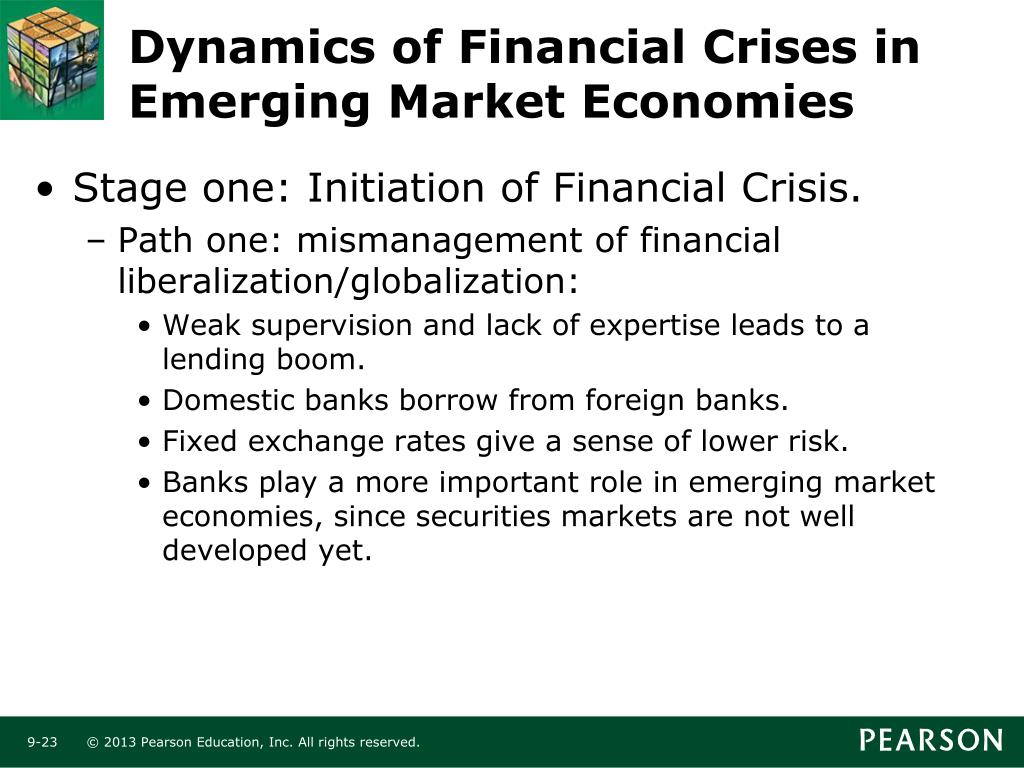 Dynamics of Financial Crises in Emerging Market Economies

• Stage one: Initiation of Financial Crisis.

– Path one: mismanagement of financial liberalization/globalization:

• Weak supervision and lack of expertise leads to a lending boom.

• Domestic banks borrow from foreign banks.

• Fixed exchange rates give a sense of lower risk.

• Banks play a more important role in emerging market economies, since securities markets are not well developed yet.

9-23 © 2013 Pearson Education, Inc. All rights reserved.

PEARSON